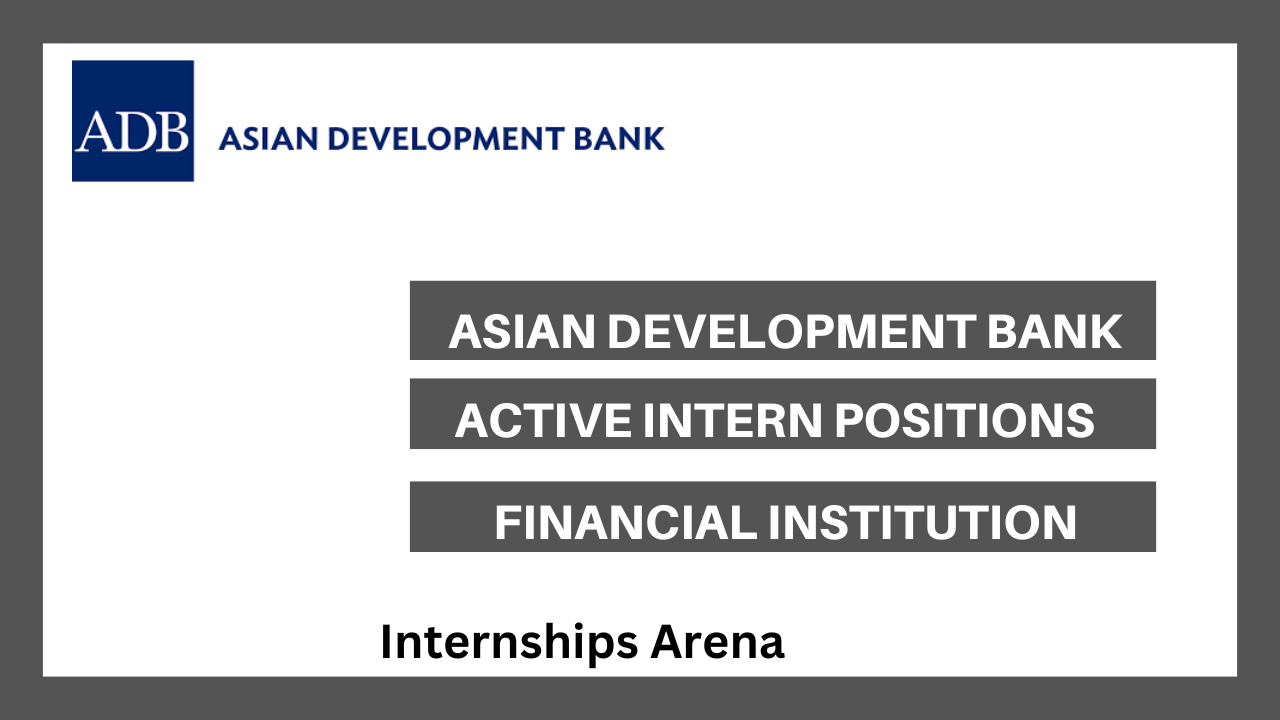 ADB ASIAN DEVELOPMENT BANK

ASIAN DEVELOPMENT BANK

ACTIVE INTERN POSITIONS

FINANCIAL INSTITUTION

Internships Arena